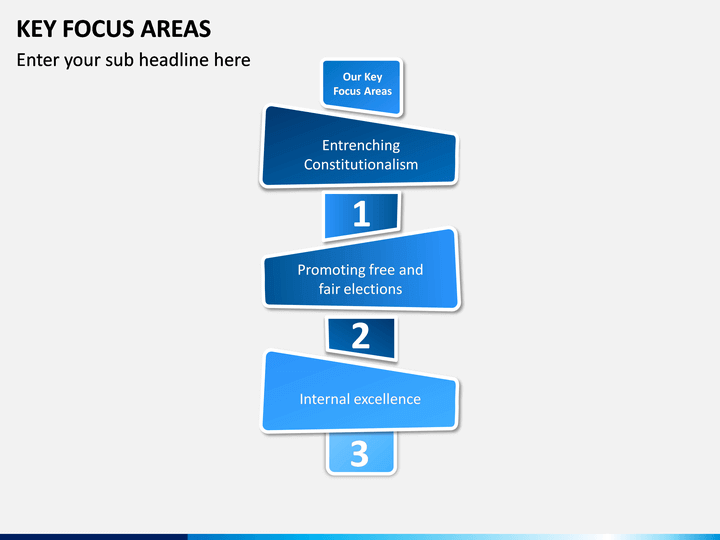 KEY FOCUS AREAS

Enter your sub headline here

Our Key Focus Areas

Entrenching Constitutionalism

1

Promoting free and fair elections

2

Internal excellence

3